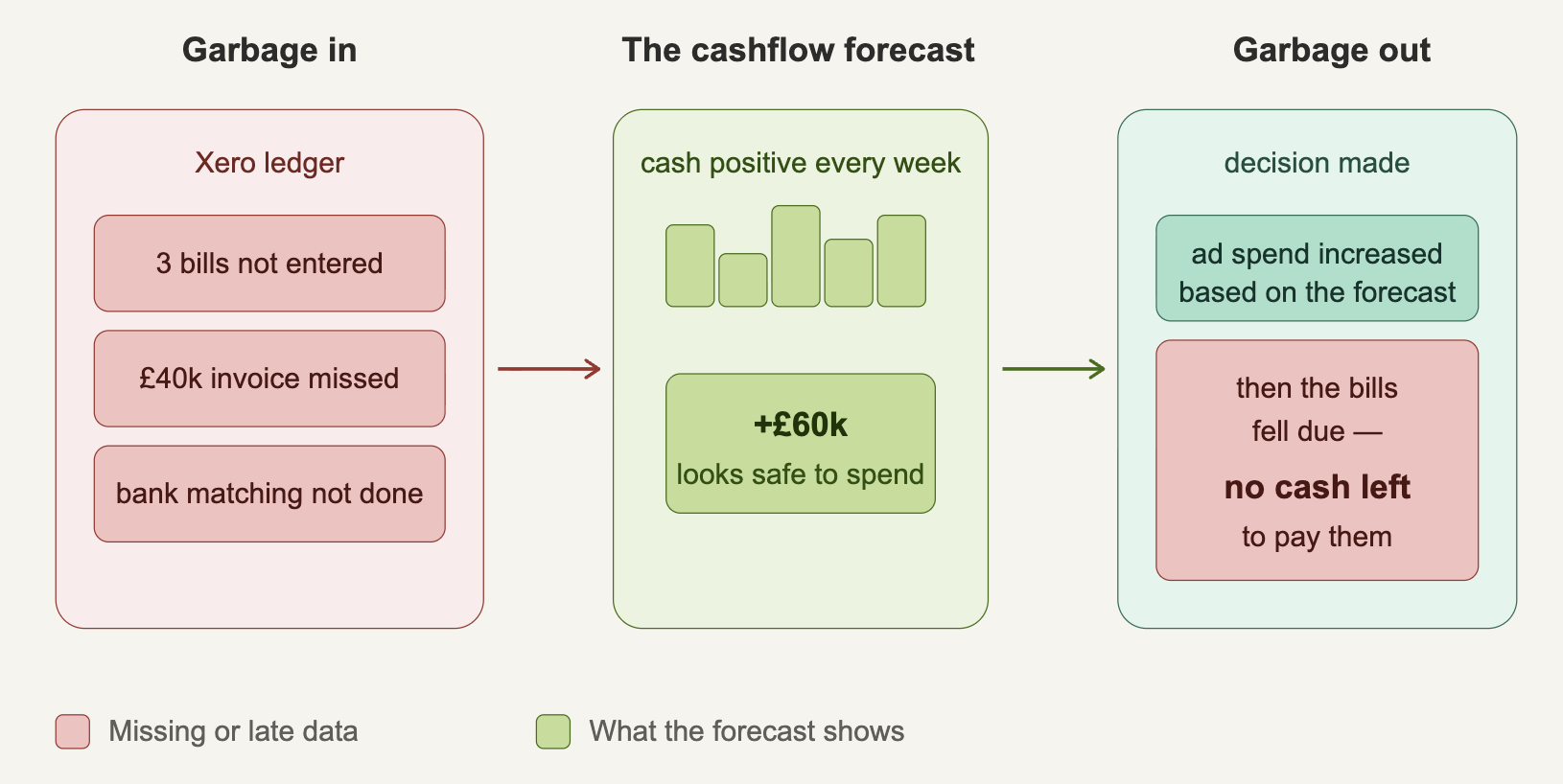 Garbage in

Xero ledger

3 bills not entered

£40k invoice missed

bank matching not done

The cashflow forecast

cash positive every week

+£60k

looks safe to spend

Garbage out

decision made

ad spend increased based on the forecast

then the bills fell due —

no cash left

to pay them

Missing or late data

What the forecast shows